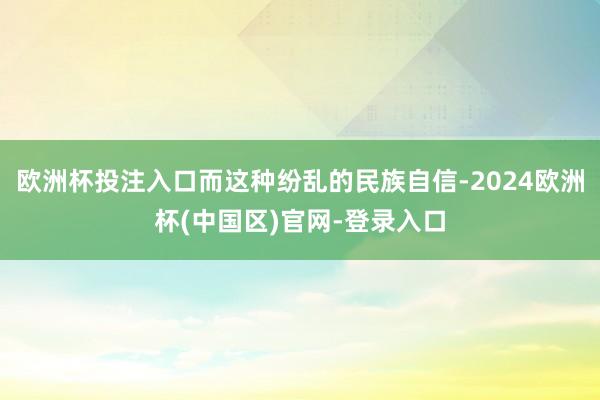 欧洲杯投注入口而这种纷乱的民族自信-2024欧洲杯(中国区)官网-登录入口